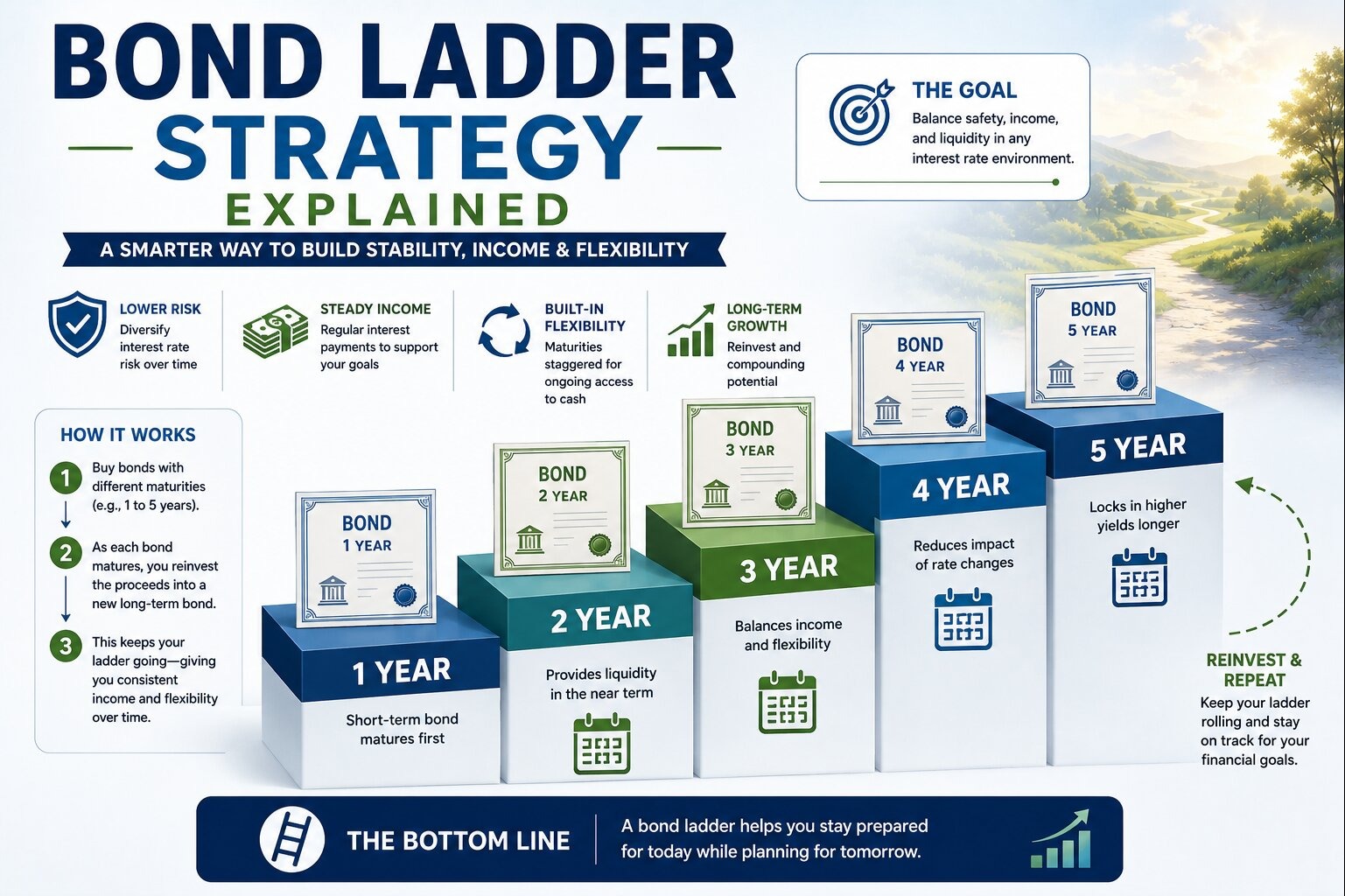 BOND LADDER STRATEGY EXPLAINED

A SMARTER WAY TO BUILD STABILITY, INCOME & FLEXIBILITY

THE GOAL
Balance safety, income, and liquidity in any interest rate environment.

LOWER RISK
Diversify interest rate risk over time

STEADY INCOME
Regular interest payments to support your goals

BUILT-IN FLEXIBILITY
Maturities staggered for ongoing access to cash

LONG-TERM GROWTH
Reinvest and compounding potential

HOW IT WORKS
1 Buy bonds with different maturities (e.g., 1 to 5 years).
2 As each bond matures, you reinvest the proceeds into a new long-term bond.
3 This keeps your ladder going—giving you consistent income and flexibility over time.

BOND 1 YEAR
1 YEAR
Short-term bond matures first

BOND 2 YEAR
2 YEAR
Provides liquidity in the near term

BOND 3 YEAR
3 YEAR
Balances income and flexibility

BOND 4 YEAR
4 YEAR
Reduces impact of rate changes

BOND 5 YEAR
5 YEAR
Locks in higher yields longer

REINVEST & REPEAT
Keep your ladder rolling and stay on track for your financial goals.

THE BOTTOM LINE
A bond ladder helps you stay prepared for today while planning for tomorrow.